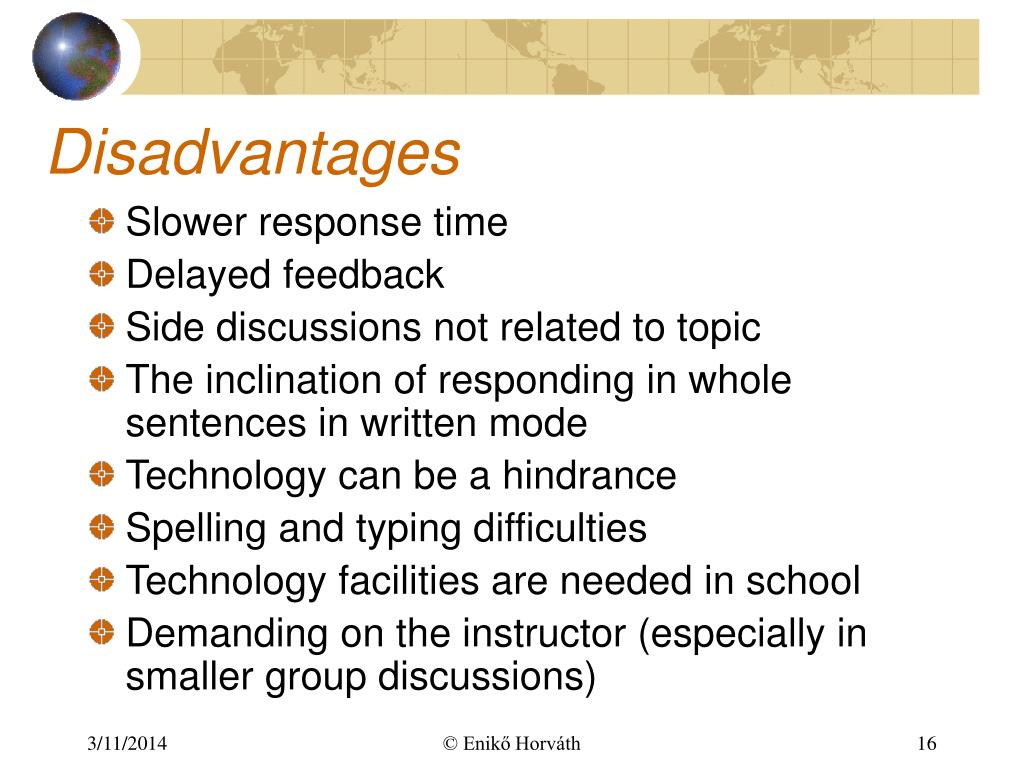 Disadvantages

Slower response time
Delayed feedback
Side discussions not related to topic
The inclination of responding in whole sentences in written mode
Technology can be a hindrance
Spelling and typing difficulties
Technology facilities are needed in school
Demanding on the instructor (especially in smaller group discussions)

3/11/2014
© Enikő Horváth
16